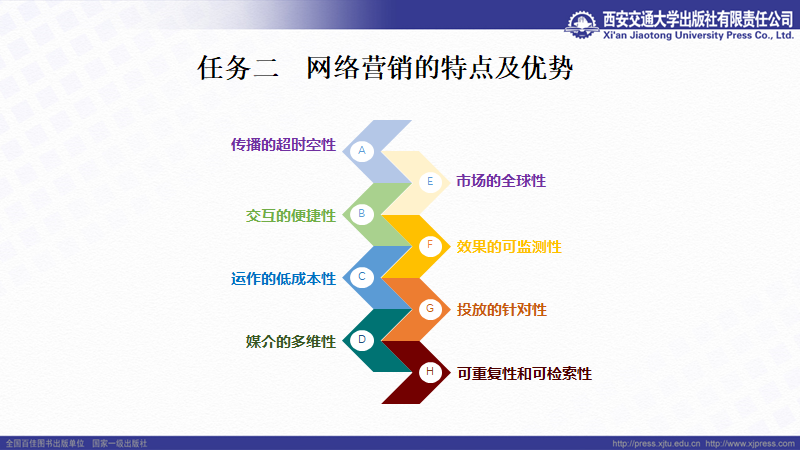 西安交通大学出版社有限责任公司
Xi'an Jiaotong University Press Co., Ltd.

任务二　网络营销的特点及优势

传播的超时空性
A

E
市场的全球性

交互的便捷性
B

F
效果的可监测性

运作的低成本性
C

G
投放的针对性

媒介的多维性
D

H
可重复性和可检索性

全国百佳图书出版单位　国家一级出版社

http://press.xjtu.edu.cn　http://www.xjpress.com